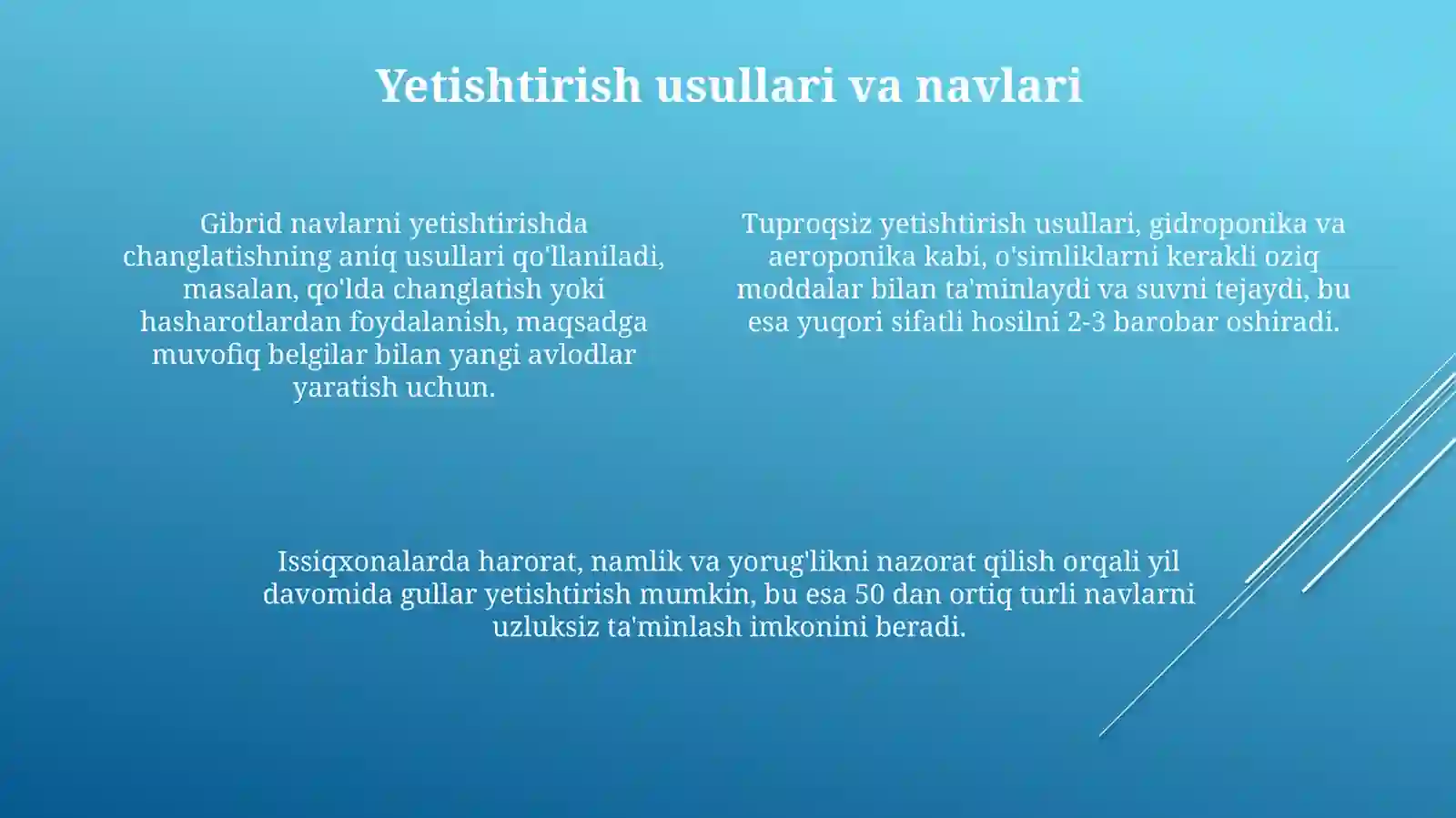 Yetishtirish usullari va navlari

Gibrid navlarni yetishtirishda changlatishning aniq usullari qo'llaniladi, masalan, qo'lda changlatish yoki hasharotlardan foydalanish, maqsadga muvofiq belgilar bilan yangi avlodlar yaratish uchun.

Tuproqsiz yetishtirish usullari, gidroponika va aeroponika kabi, o'simliklarni kerakli oziq moddalar bilan ta'minlaydi va suvni tejaydi, bu esa yuqori sifatli hosilni 2-3 barobar oshiradi.

Issiqxonalarda harorat, namlik va yorug'likni nazorat qilish orqali yil davomida gullar yetishtirish mumkin, bu esa 50 dan ortiq turli navlarni uzluksiz ta'minlash imkonini beradi.